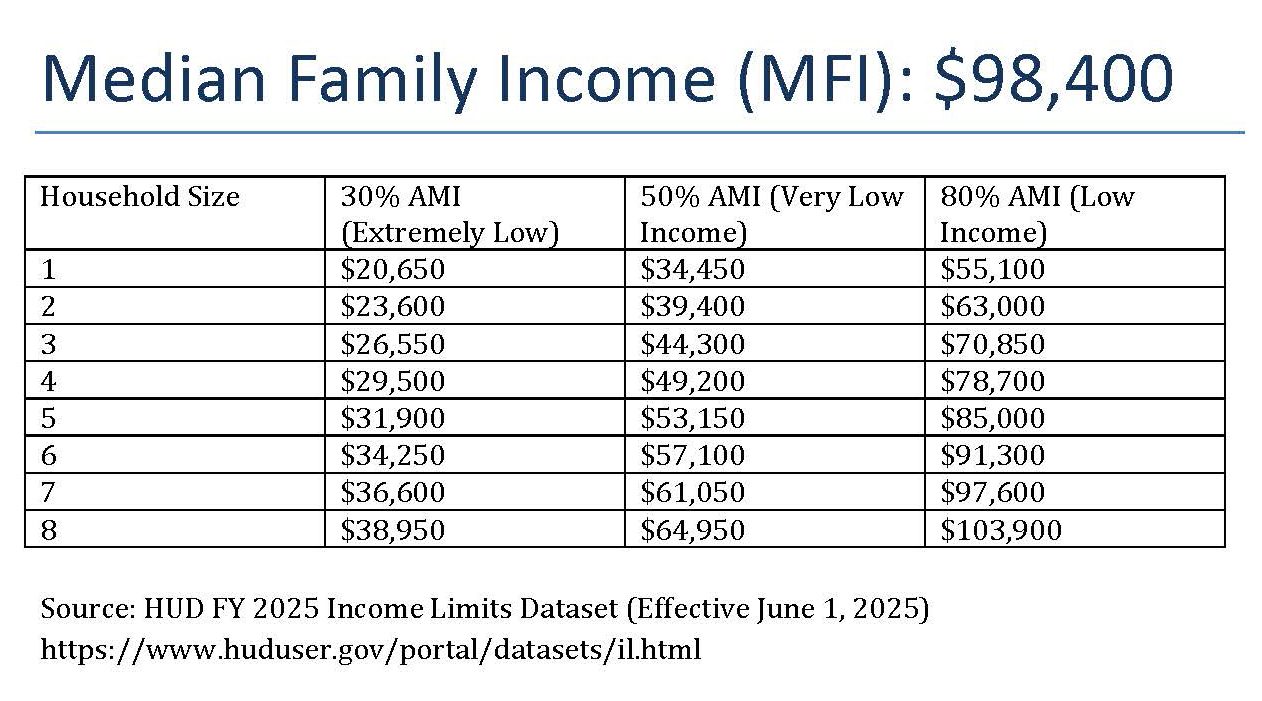 Median Family Income (MFI): \$98,400

| Household Size | 30% AMI (Extremely Low) | 50% AMI (Very Low Income) | 80% AMI (Low Income) |
|---|---|---|---|
| 1 | \$20,650 | \$34,450 | \$55,100 |
| 2 | \$23,600 | \$39,400 | \$63,000 |
| 3 | \$26,550 | \$44,300 | \$70,850 |
| 4 | \$29,500 | \$49,200 | \$78,700 |
| 5 | \$31,900 | \$53,150 | \$85,000 |
| 6 | \$34,250 | \$57,100 | \$91,300 |
| 7 | \$36,600 | \$61,050 | \$97,600 |
| 8 | \$38,950 | \$64,950 | \$103,900 |

Source: HUD FY 2025 Income Limits Dataset (Effective June 1, 2025)
https://www.huduser.gov/portal/datasets/il.html